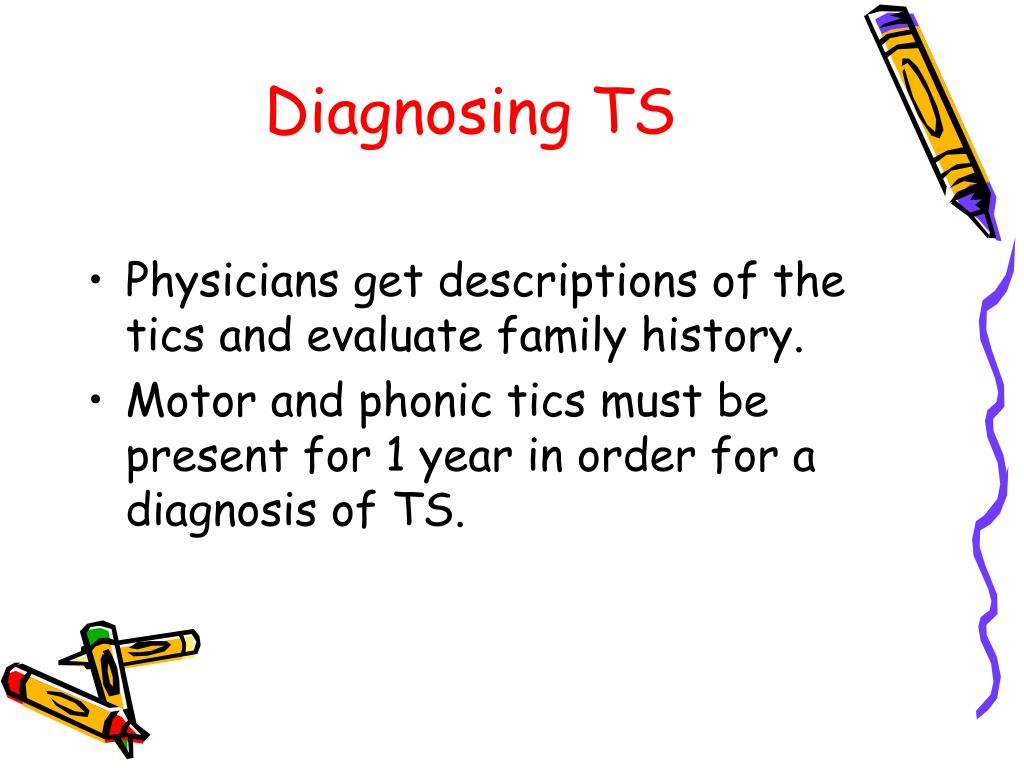 Diagnosing TS

• Physicians get descriptions of the tics and evaluate family history.
• Motor and phonic tics must be present for 1 year in order for a diagnosis of TS.